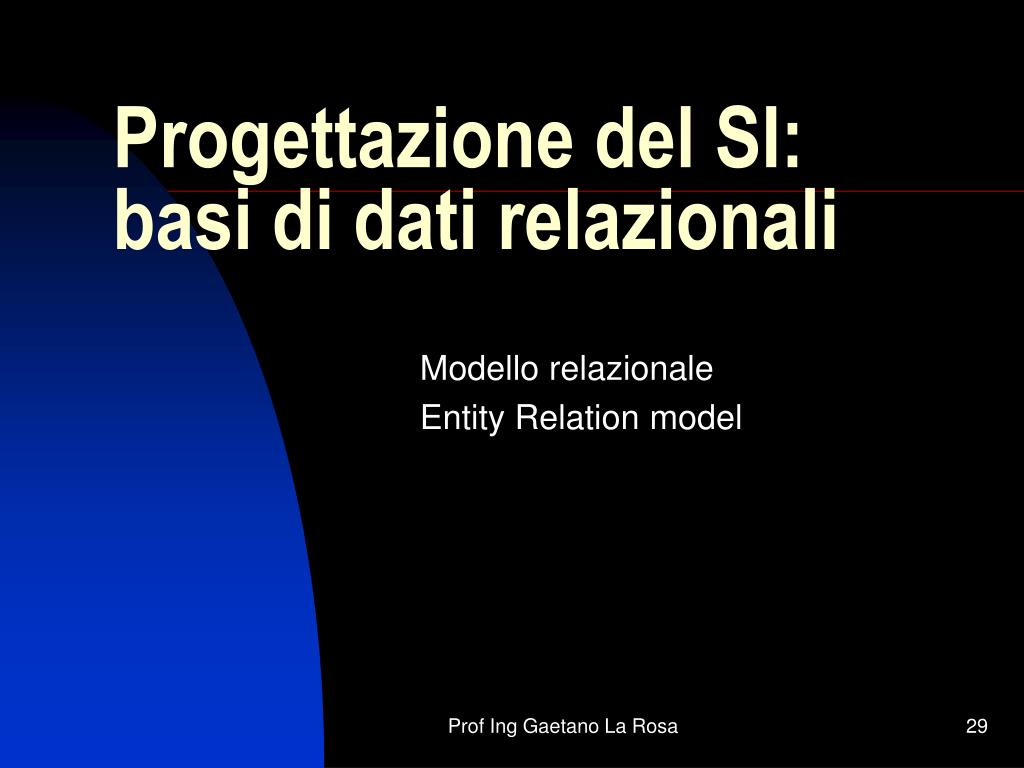 Progettazione del SI:
basi di dati relazionali

Modello relazionale
Entity Relation model

Prof Ing Gaetano La Rosa

29